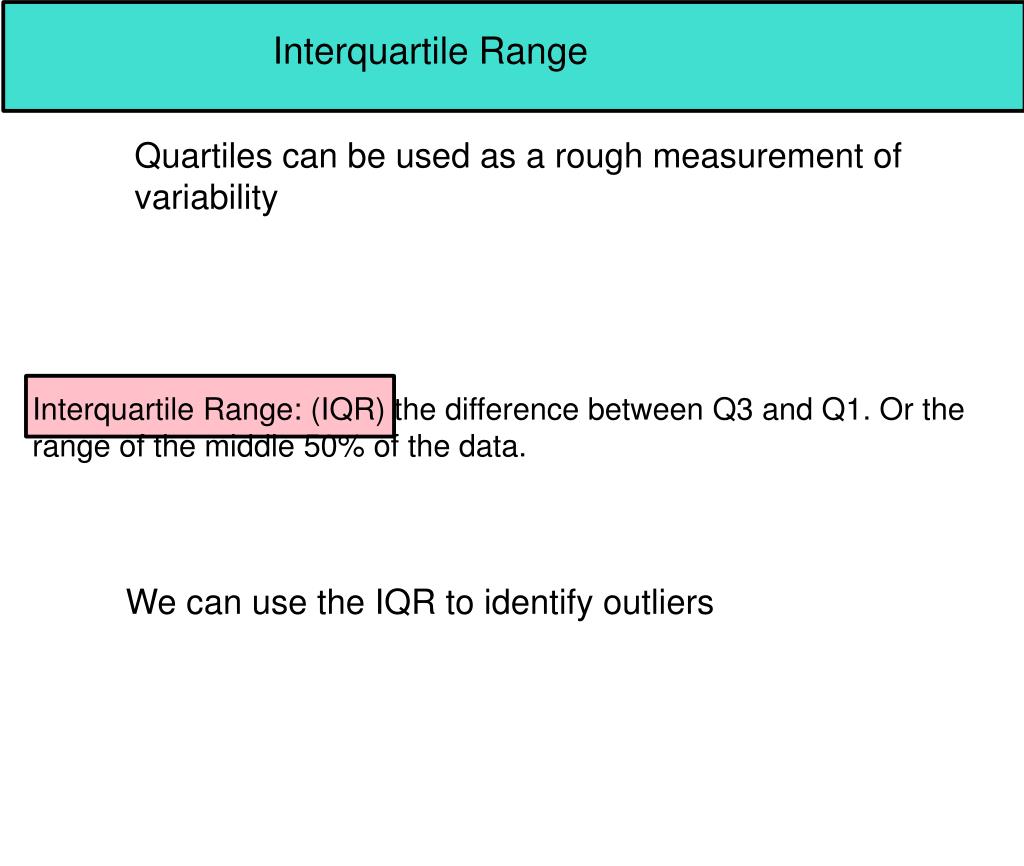 Interquartile Range

Quartiles can be used as a rough measurement of variability

Interquartile Range: (IQR) the difference between Q3 and Q1. Or the range of the middle 50% of the data.

We can use the IQR to identify outliers